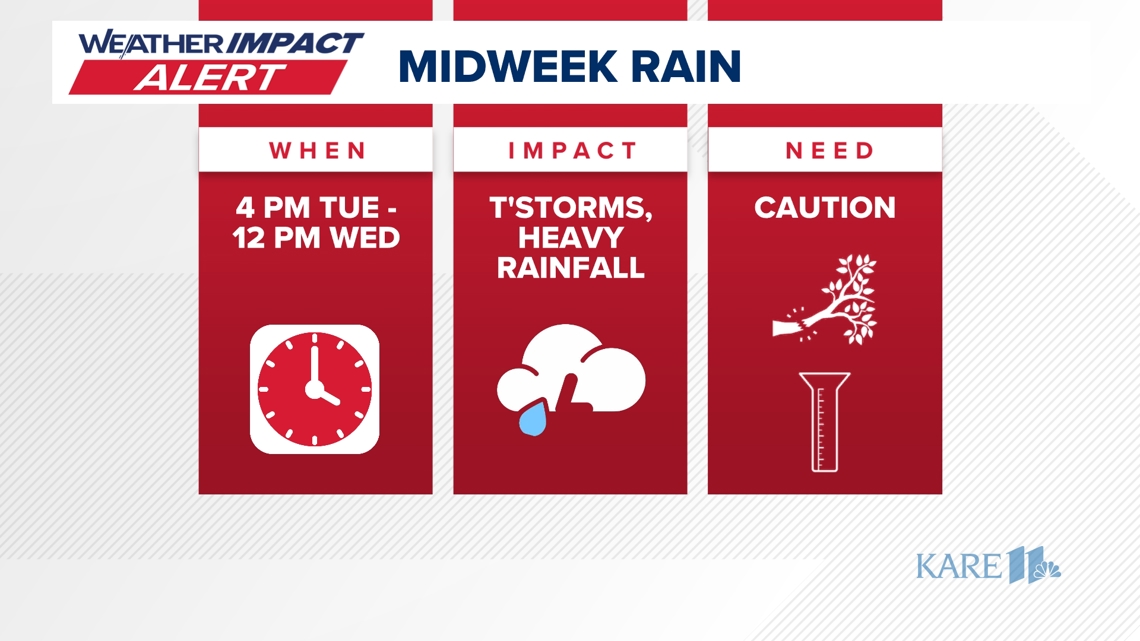 WEATHER IMPACT ALERT

MIDWEEK RAIN

WHEN

4 PM TUE - 12 PM WED

IMPACT

T'STORMS, HEAVY RAINFALL

NEED

CAUTION

KARE 11